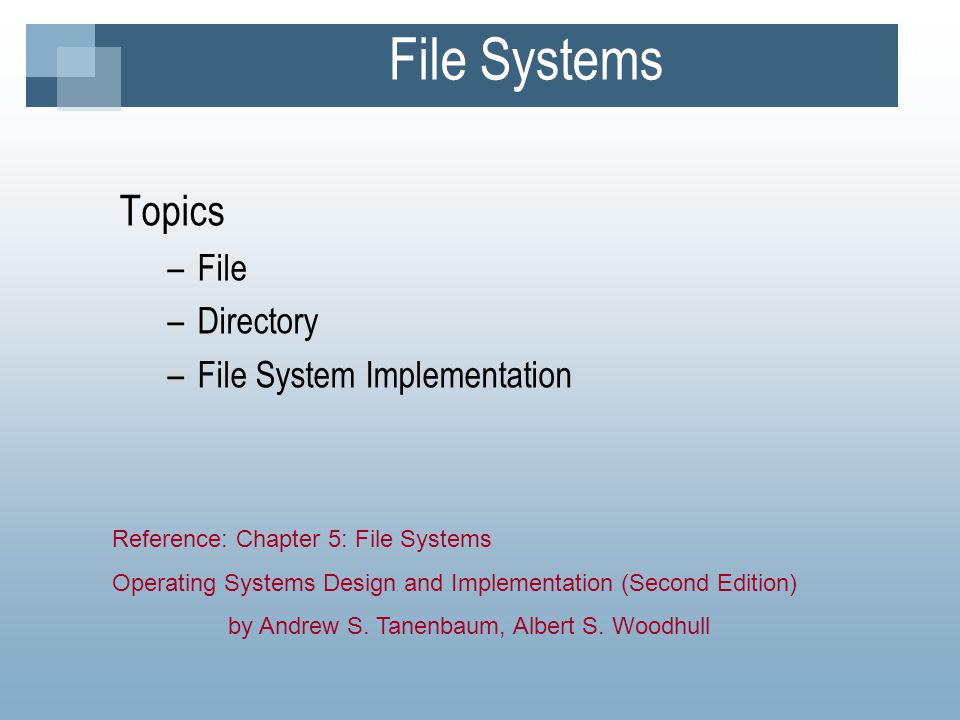 File Systems

Topics
– File
– Directory
– File System Implementation

Reference: Chapter 5: File Systems
Operating Systems Design and Implementation (Second Edition)
by Andrew S. Tanenbaum, Albert S. Woodhull